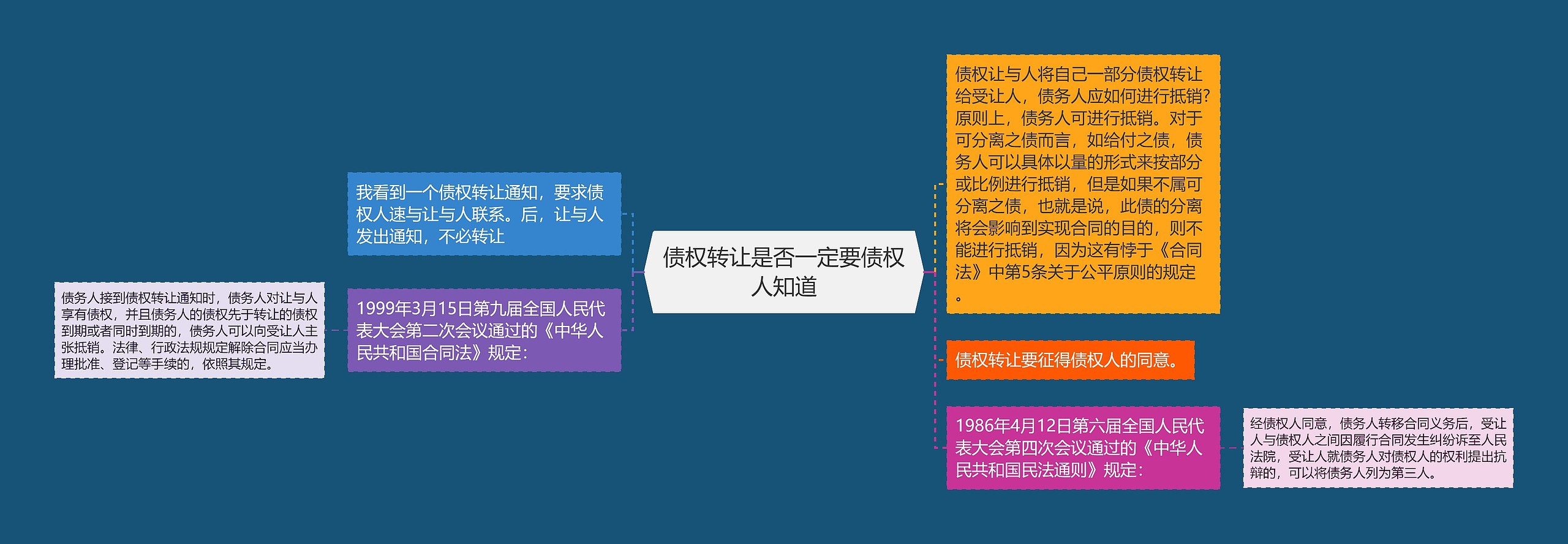 债权转让是否一定要债权人知道

我看到一个债权转让通知，要求债权人速与让与人联系。后，让与人发出通知，不必转让

1999年3月15日第九届全国人民代表大会第二次会议通过的《中华人民共和国合同法》规定：

债务人接到债权转让通知时，债务人对让与人享有债权，并且债务人的债权先于转让的债权到期或者同时到期的，债务人可以向受让人主张抵销。法律、行政法规规定解除合同应当办理批准、登记等手续的，依照其规定。

债权让与人将自己一部分债权转让给受让人，债务人应如何进行抵销？原则上，债务人可进行抵销。对于可分离之债而言，如给付之债，债务人可以具体以量的形式来按部分或比例进行抵销，但是如果不属可分离之债，也就是说，此债的分离将会影响到实现合同的目的，则不能进行抵销，因为这有悖于《合同法》中第5条关于公平原则的规定。

债权转让要征得债权人的同意。

1986年4月12日第六届全国人民代表大会第四次会议通过的《中华人民共和国民法通则》规定：

经债权人同意，债务人转移合同义务后，受让人与债权人之间因履行合同发生纠纷诉至人民法院，受让人就债务人对债权人的权利提出抗辩的，可以将债务人列为第三人。